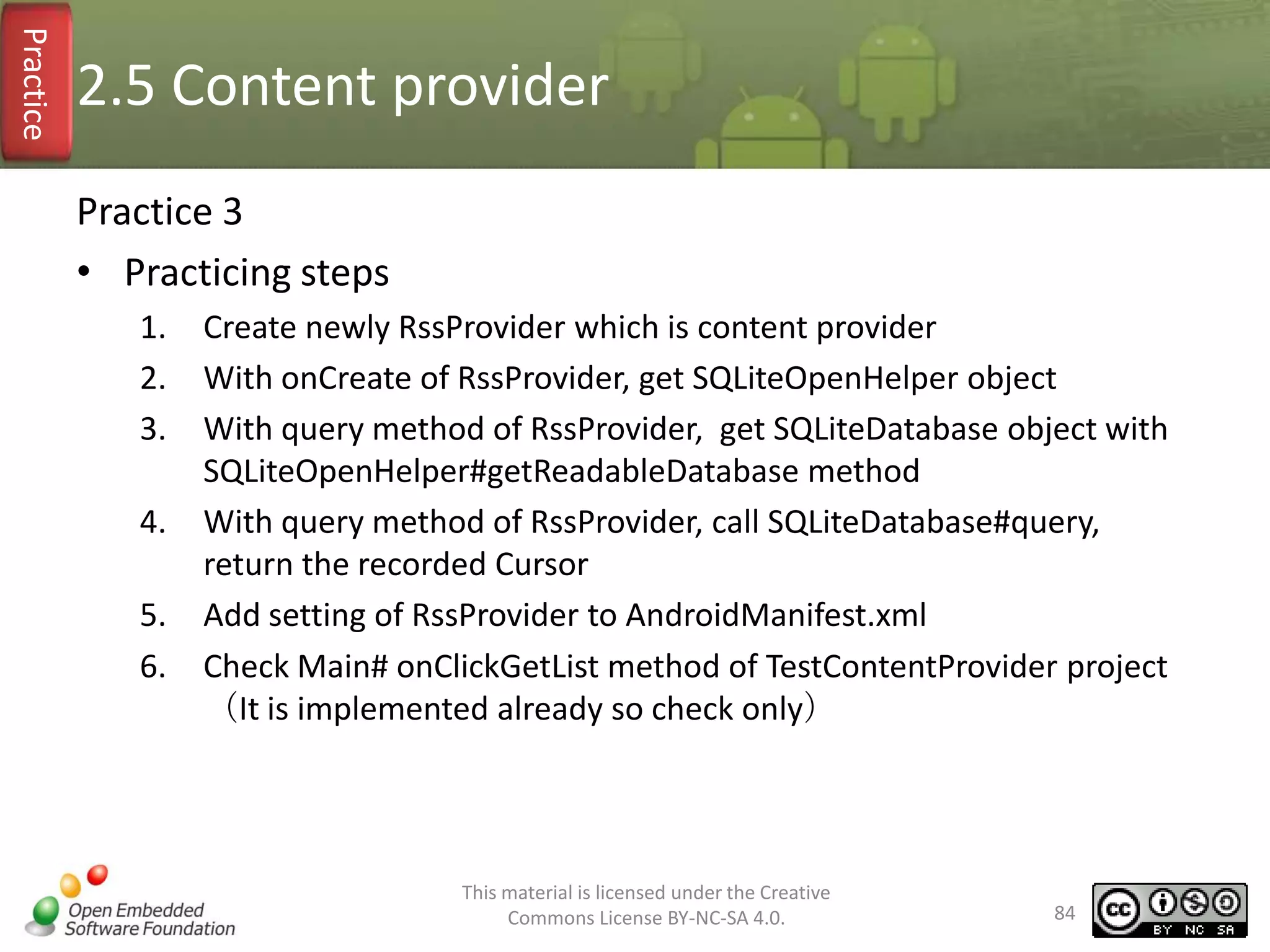 Practice

2.5 Content provider

Practice 3

• Practicing steps

1. Create newly RssProvider which is content provider
2. With onCreate of RssProvider, get SQLiteOpenHelper object
3. With query method of RssProvider, get SQLiteDatabase object with SQLiteOpenHelper#getReadableDatabase method
4. With query method of RssProvider, call SQLiteDatabase#query, return the recorded Cursor
5. Add setting of RssProvider to AndroidManifest.xml
6. Check Main# onClickGetList method of TestContentProvider project （It is implemented already so check only）

Open Embedded Software Foundation

This material is licensed under the Creative Commons License BY-NC-SA 4.0.

84

cc BY NC SA